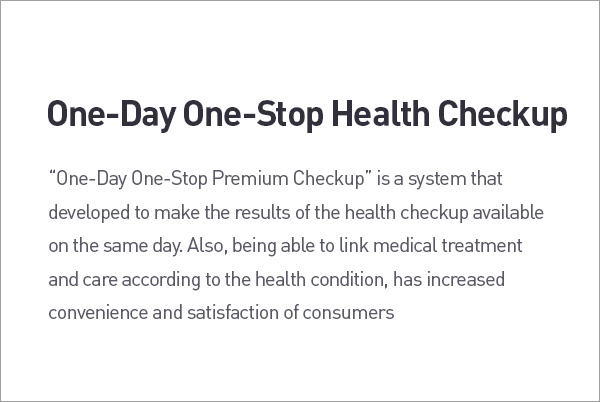 One-Day One-Stop Health Checkup

“One-Day One-Stop Premium Checkup” is a system that developed to make the results of the health checkup available on the same day. Also, being able to link medical treatment and care according to the health condition, has increased convenience and satisfaction of consumers